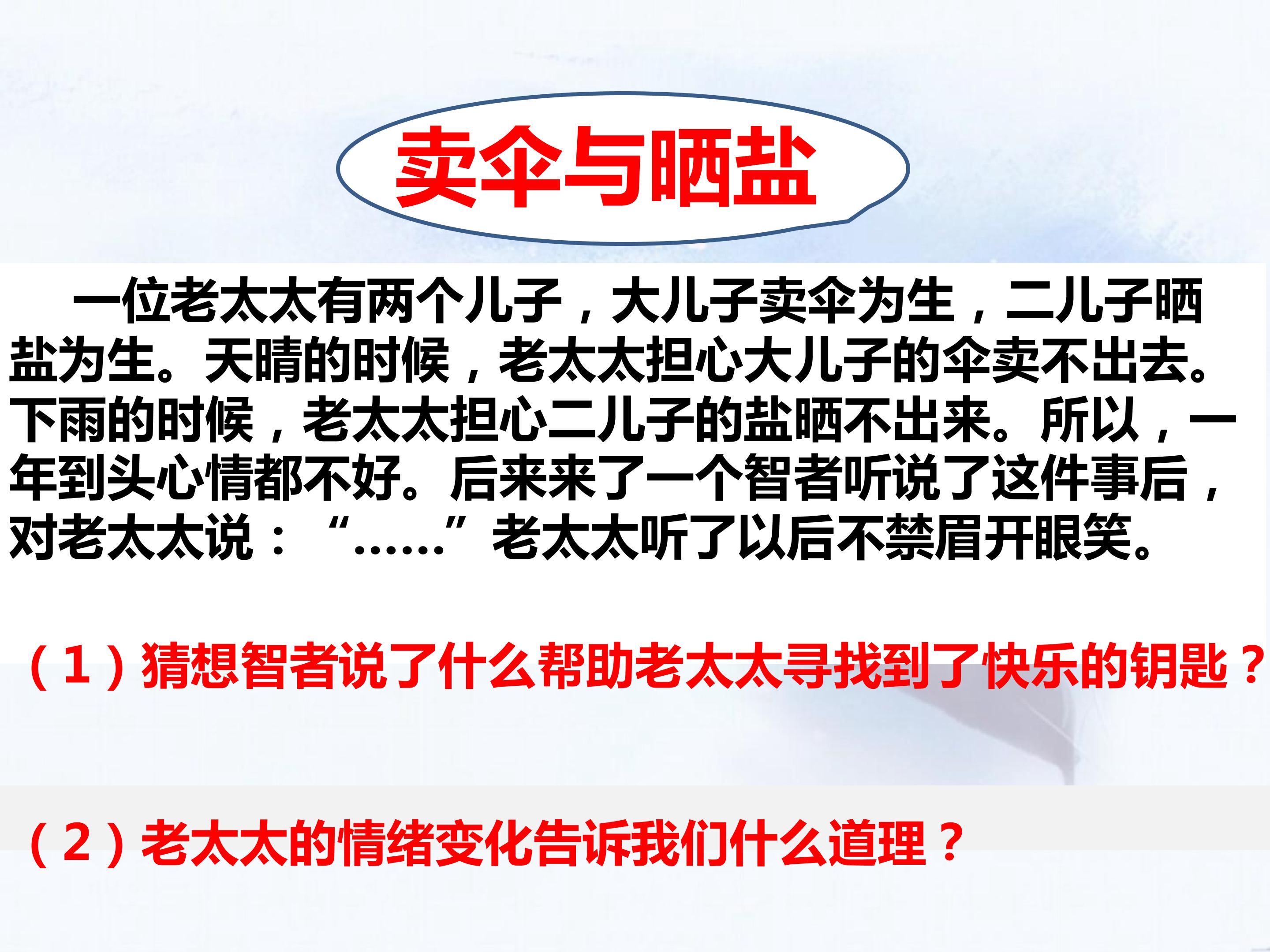 卖伞与晒盐

一位老太太有两个儿子，大儿子卖伞为生，二儿子晒盐为生。天晴的时候，老太太担心大儿子的伞卖不出去。下雨的时候，老太太担心二儿子的盐晒不出来。所以，一年到头心情都不好。后来来了一个智者听说了这件事后，对老太太说：“……”老太太听了以后不禁眉开眼笑。

（1）猜想智者说了什么帮助老太太寻找到了快乐的钥匙？

（2）老太太的情绪变化告诉我们什么道理？